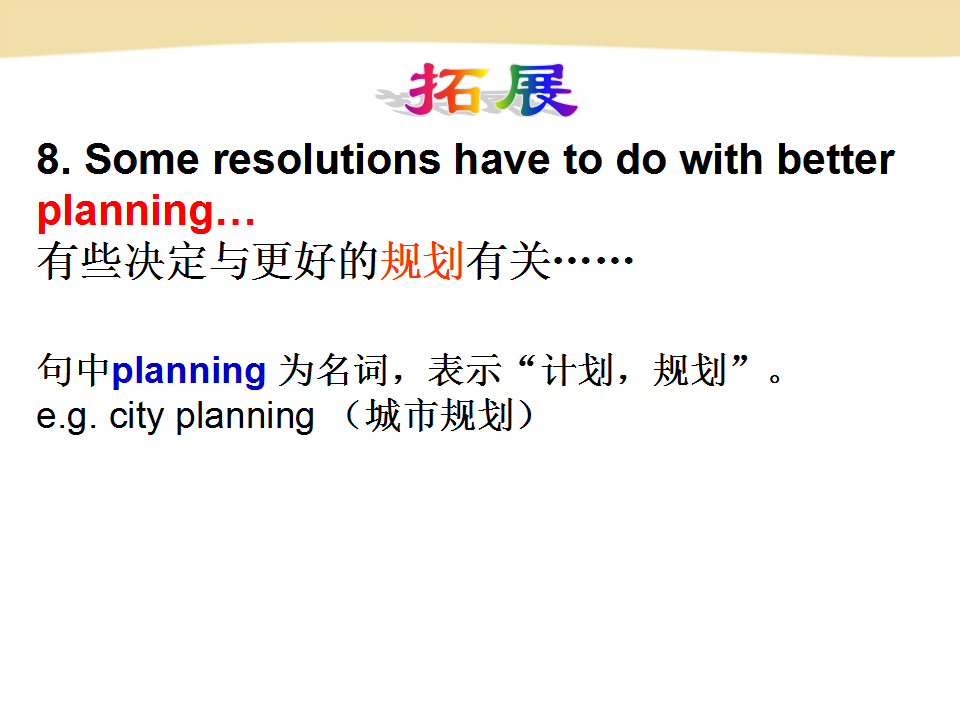 拓展

8. Some resolutions have to do with better planning…
有些决定与更好的规划有关……

句中planning 为名词，表示“计划，规划”。
e.g. city planning （城市规划）